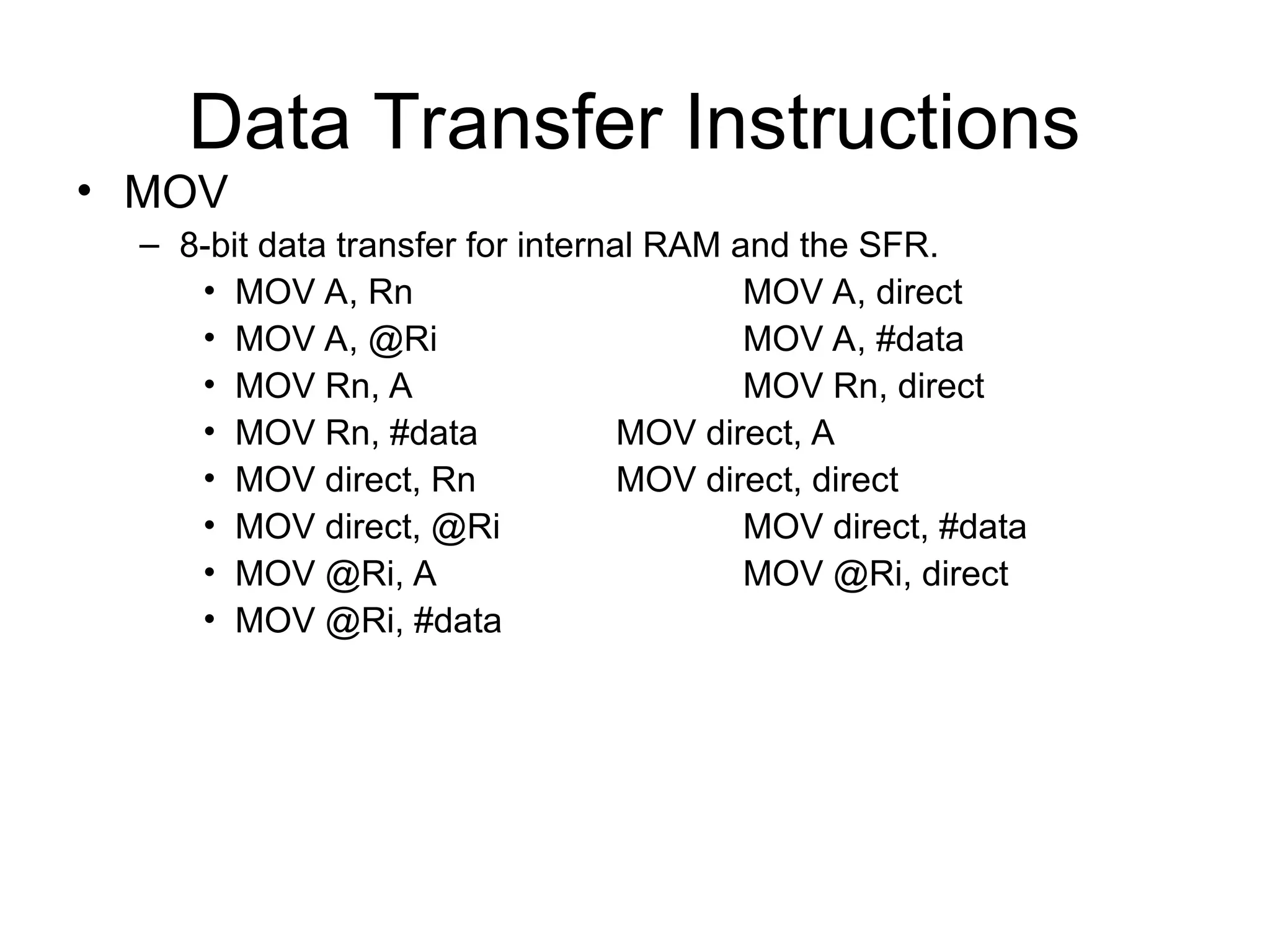 Data Transfer Instructions

• MOV
– 8-bit data transfer for internal RAM and the SFR.
• MOV A, Rn MOV A, direct
• MOV A, @Ri MOV A, #data
• MOV Rn, A MOV Rn, direct
• MOV Rn, #data MOV direct, A
• MOV direct, Rn MOV direct, direct
• MOV direct, @Ri MOV direct, #data
• MOV @Ri, A MOV @Ri, direct
• MOV @Ri, #data